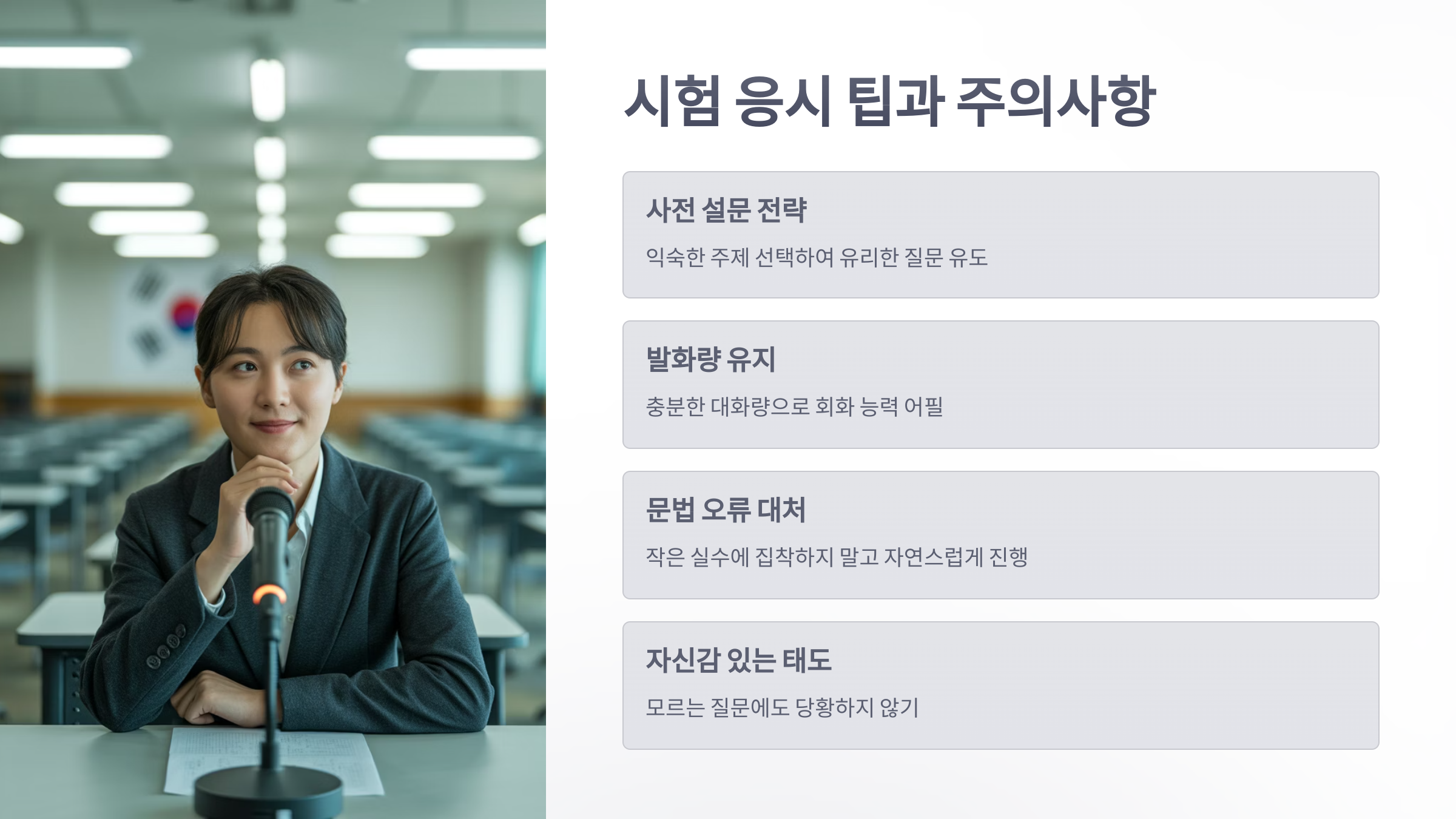 시험 응시 팁과 주의사항

사전 설문 전략

익숙한 주제 선택하여 유리한 질문 유도

발화량 유지

충분한 대화량으로 회화 능력 어필

문법 오류 대처

작은 실수에 집착하지 말고 자연스럽게 진행

자신감 있는 태도

모르는 질문에도 당황하지 않기